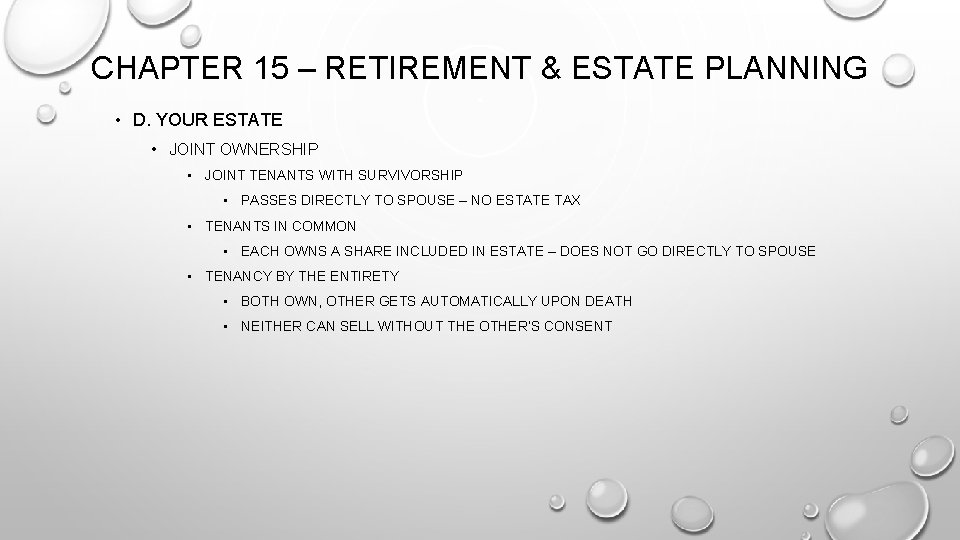 CHAPTER 15 – RETIREMENT & ESTATE PLANNING

• D. YOUR ESTATE
  • JOINT OWNERSHIP
    • JOINT TENANTS WITH SURVIVORSHIP
      • PASSES DIRECTLY TO SPOUSE – NO ESTATE TAX
    • TENANTS IN COMMON
      • EACH OWNS A SHARE INCLUDED IN ESTATE – DOES NOT GO DIRECTLY TO SPOUSE
    • TENANCY BY THE ENTIRETY
      • BOTH OWN, OTHER GETS AUTOMATICALLY UPON DEATH
      • NEITHER CAN SELL WITHOUT THE OTHER'S CONSENT